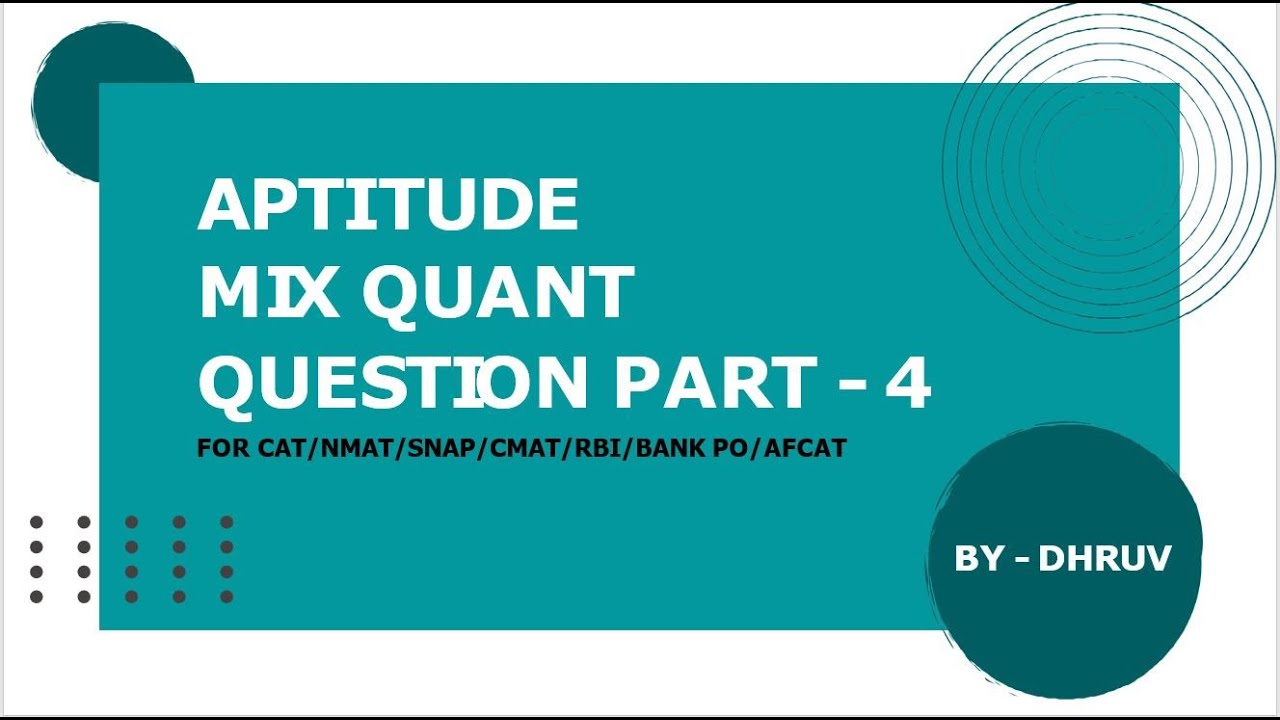 APTITUDE
MIX QUANT
QUESTION PART - 4

FOR CAT/NMAT/SNAP/CMAT/RBI/BANK PO/AFCAT

BY - DHRUV